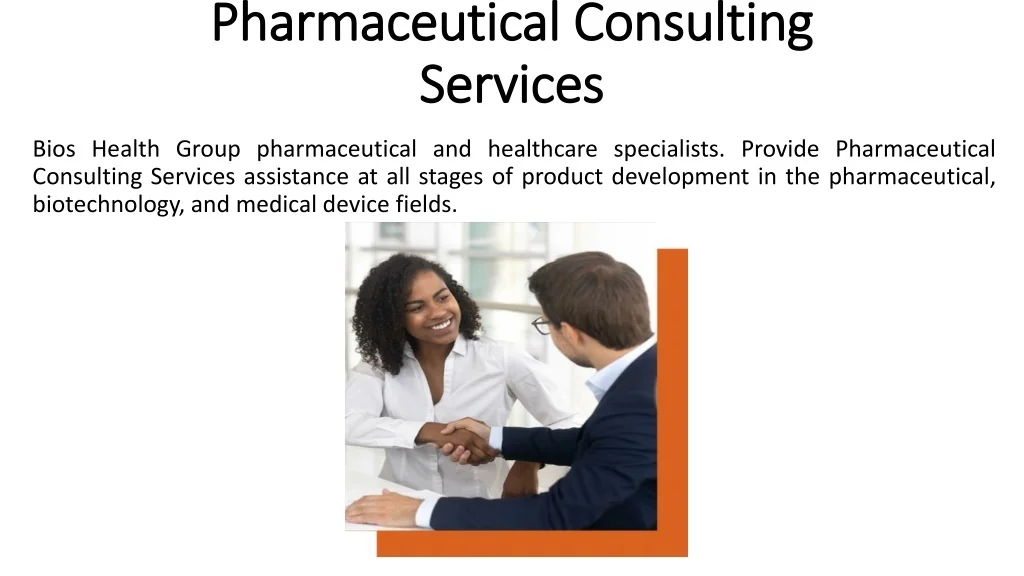 Pharmaceutical Consulting Services

Bios Health Group pharmaceutical and healthcare specialists. Provide Pharmaceutical Consulting Services assistance at all stages of product development in the pharmaceutical, biotechnology, and medical device fields.